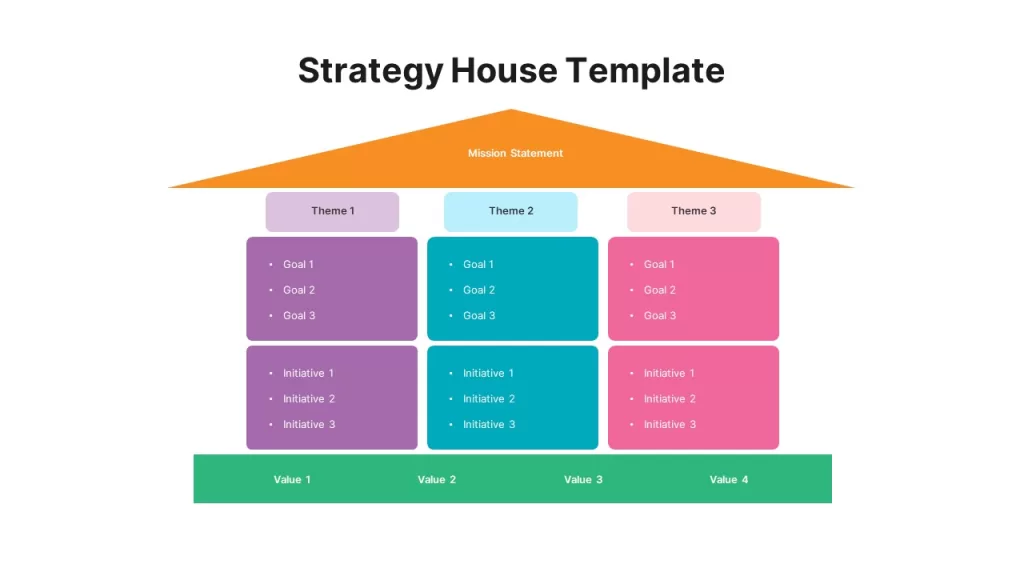 Strategy House Template

Mission Statement

Theme 1

- Goal 1
- Goal 2
- Goal 3

- Initiative 1
- Initiative 2
- Initiative 3

Theme 2

- Goal 1
- Goal 2
- Goal 3

- Initiative 1
- Initiative 2
- Initiative 3

Theme 3

- Goal 1
- Goal 2
- Goal 3

- Initiative 1
- Initiative 2
- Initiative 3

Value 1 Value 2 Value 3 Value 4